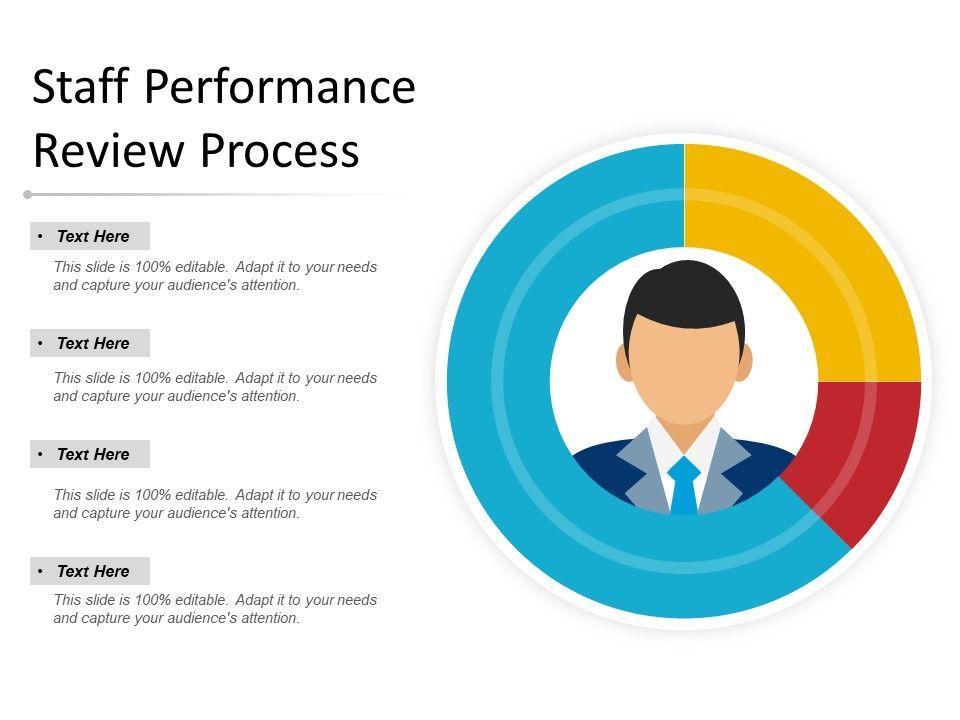 Staff Performance Review Process

• Text Here

This slide is 100% editable. Adapt it to your needs and capture your audience's attention.

• Text Here

This slide is 100% editable. Adapt it to your needs and capture your audience's attention.

• Text Here

This slide is 100% editable. Adapt it to your needs and capture your audience's attention.

• Text Here

This slide is 100% editable. Adapt it to your needs and capture your audience's attention.